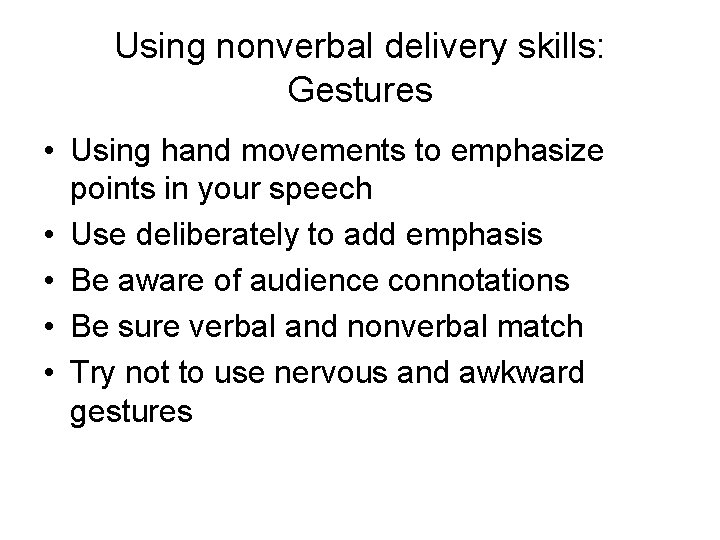 Using nonverbal delivery skills: Gestures

• Using hand movements to emphasize points in your speech
• Use deliberately to add emphasis
• Be aware of audience connotations
• Be sure verbal and nonverbal match
• Try not to use nervous and awkward gestures